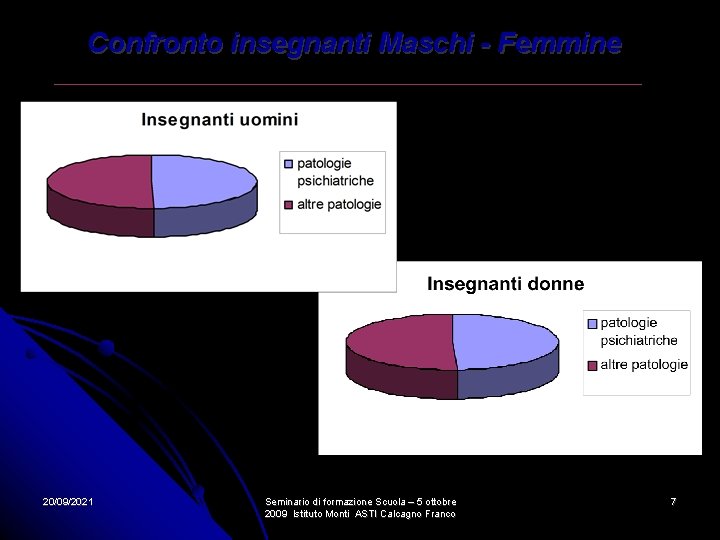 Confronto insegnanti Maschi - Femmine

Insegnanti uomini

patologie psichiatriche
altre patologie

Insegnanti donne

patologie psichiatriche
altre patologie

20/09/2021

Seminario di formazione Scuola – 5 ottobre 2009 Istituto Monti ASTI Calcagno Franco

7